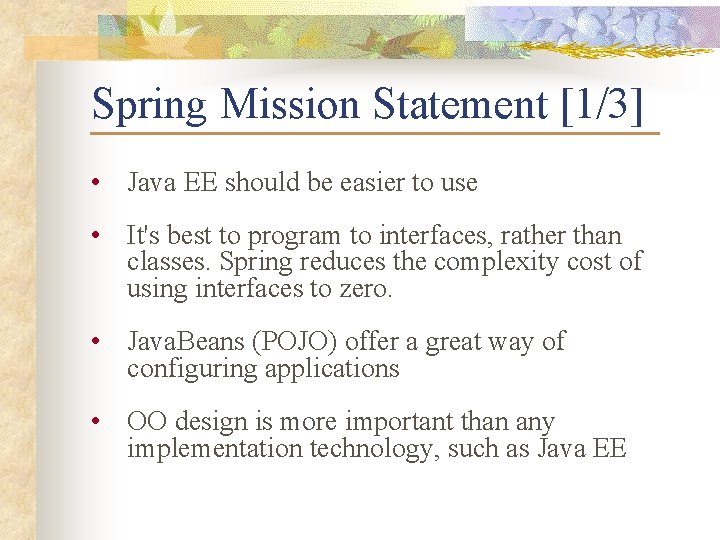 Spring Mission Statement [1/3]

• Java EE should be easier to use

• It's best to program to interfaces, rather than classes. Spring reduces the complexity cost of using interfaces to zero.

• JavaBeans (POJO) offer a great way of configuring applications

• OO design is more important than any implementation technology, such as Java EE